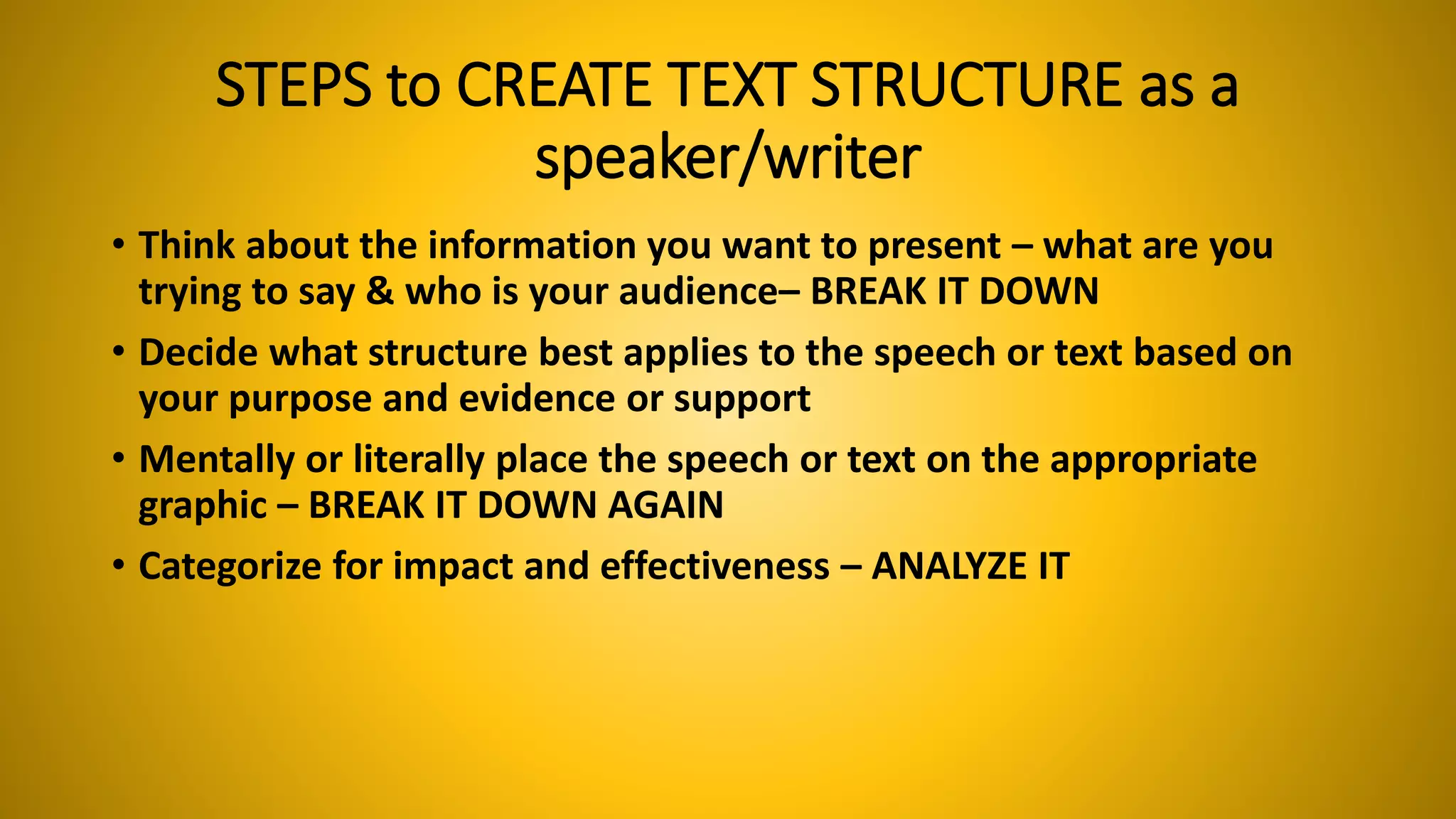 STEPS to CREATE TEXT STRUCTURE as a speaker/writer

• Think about the information you want to present – what are you trying to say & who is your audience– BREAK IT DOWN

• Decide what structure best applies to the speech or text based on your purpose and evidence or support

• Mentally or literally place the speech or text on the appropriate graphic – BREAK IT DOWN AGAIN

• Categorize for impact and effectiveness – ANALYZE IT